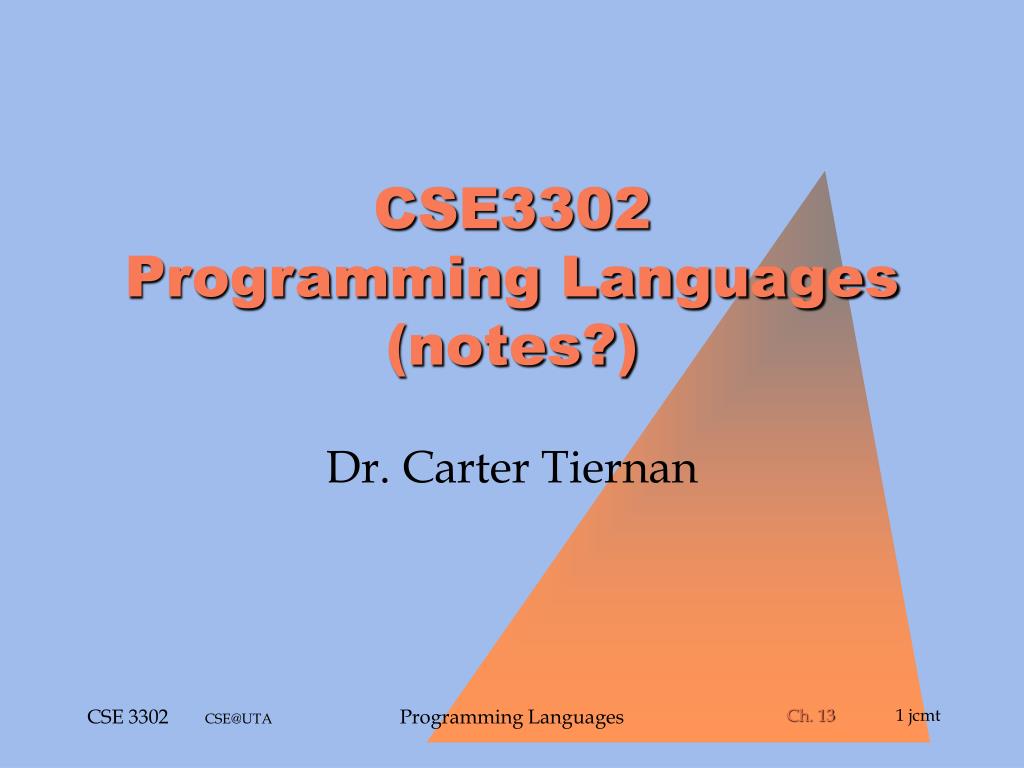 CSE3302
Programming Languages
(notes?)

Dr. Carter Tiernan

CSE 3302 CSE@UTA Programming Languages Ch. 13 1 jcmt